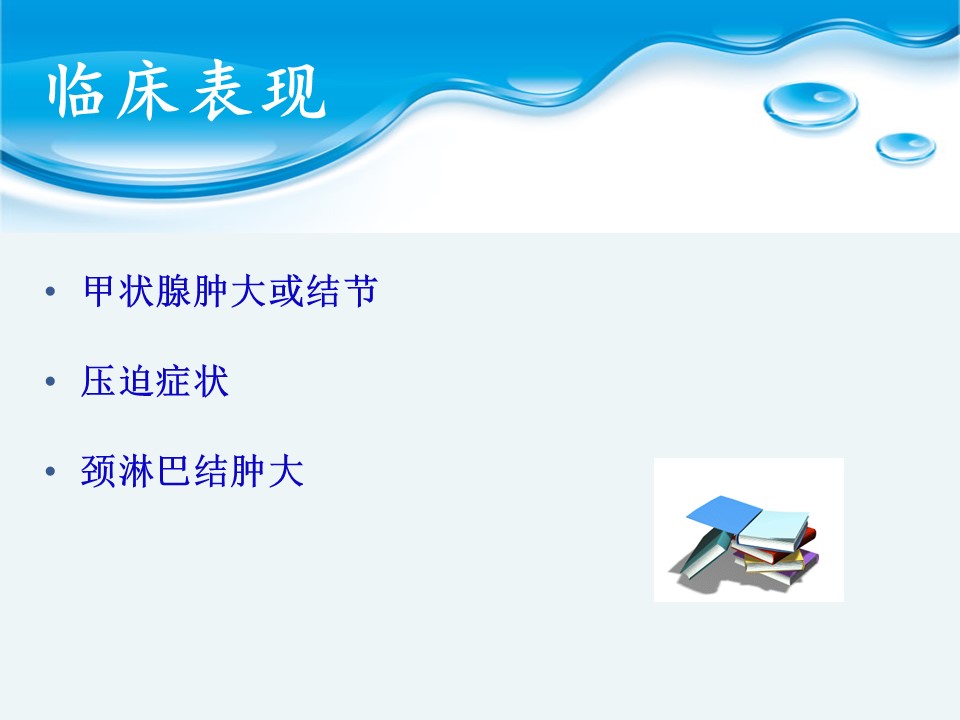 临床表现

• 甲状腺肿大或结节

• 压迫症状

• 颈淋巴结肿大